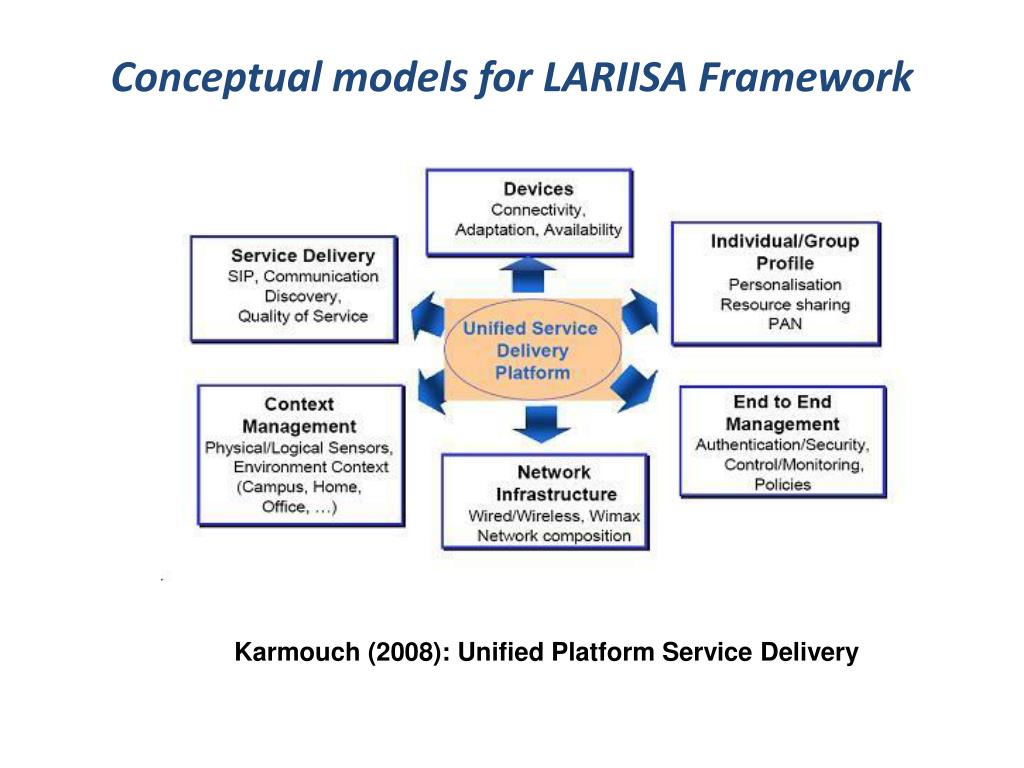 Conceptual models for LARIISA Framework

Devices
Connectivity,
Adaptation, Availability

Service Delivery
SIP, Communication
Discovery,
Quality of Service

Individual/Group
Profile
Personalisation
Resource sharing
PAN

Unified Service
Delivery
Platform

Context
Management
Physical/Logical Sensors,
Environment Context
(Campus, Home,
Office, …)

End to End
Management
Authentication/Security,
Control/Monitoring,
Policies

Network
Infrastructure
Wired/Wireless, Wimax
Network composition

Karmouch (2008): Unified Platform Service Delivery